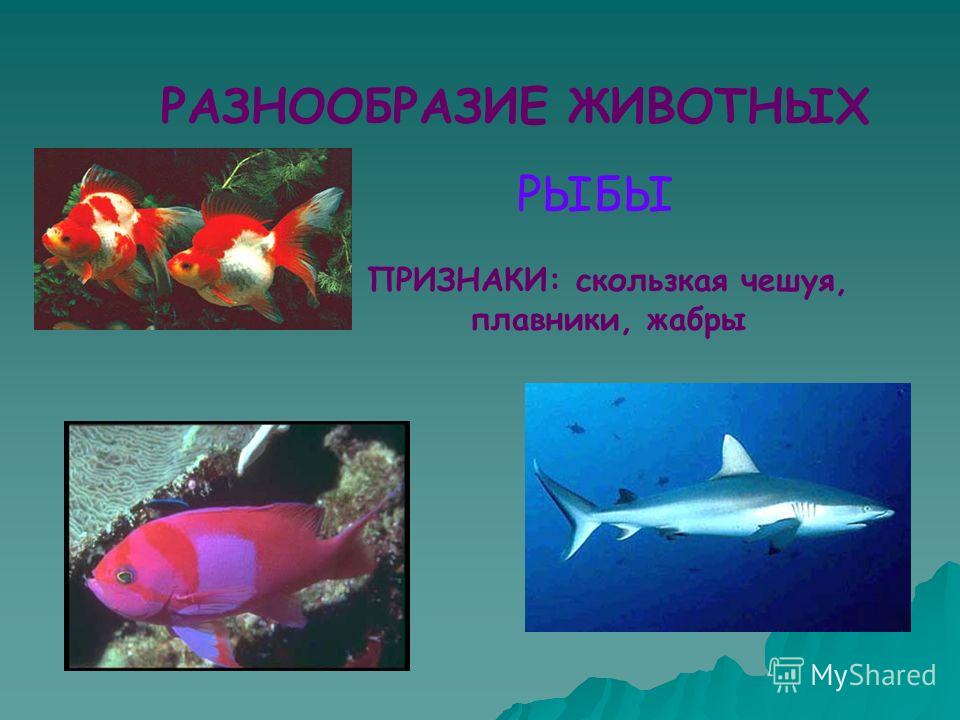 РАЗНООБРАЗИЕ ЖИВОТНЫХ

РЫБЫ

ПРИЗНАКИ: скользкая чешуя, плавники, жабры

MyShared